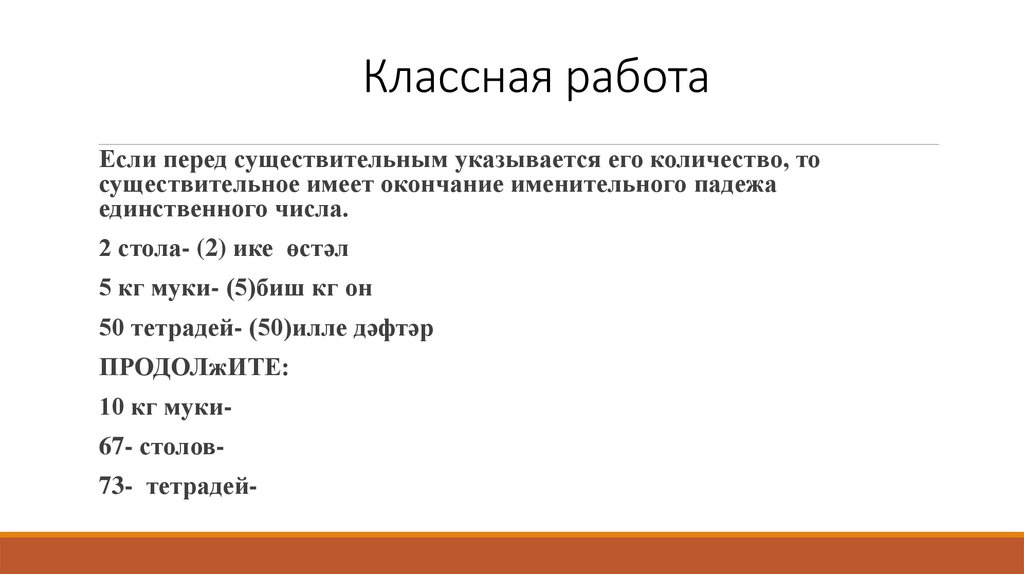 Классная работа

Если перед существительным указывается его количество, то существительное имеет окончание именительного падежа единственного числа.

2 стола- (2) ике өстәл

5 кг муки- (5)биш кг он

50 тетрадей- (50)илле дәфтәр

ПРОДОЛжИТЕ:

10 кг муки-

67- столов-

73- тетрадей-